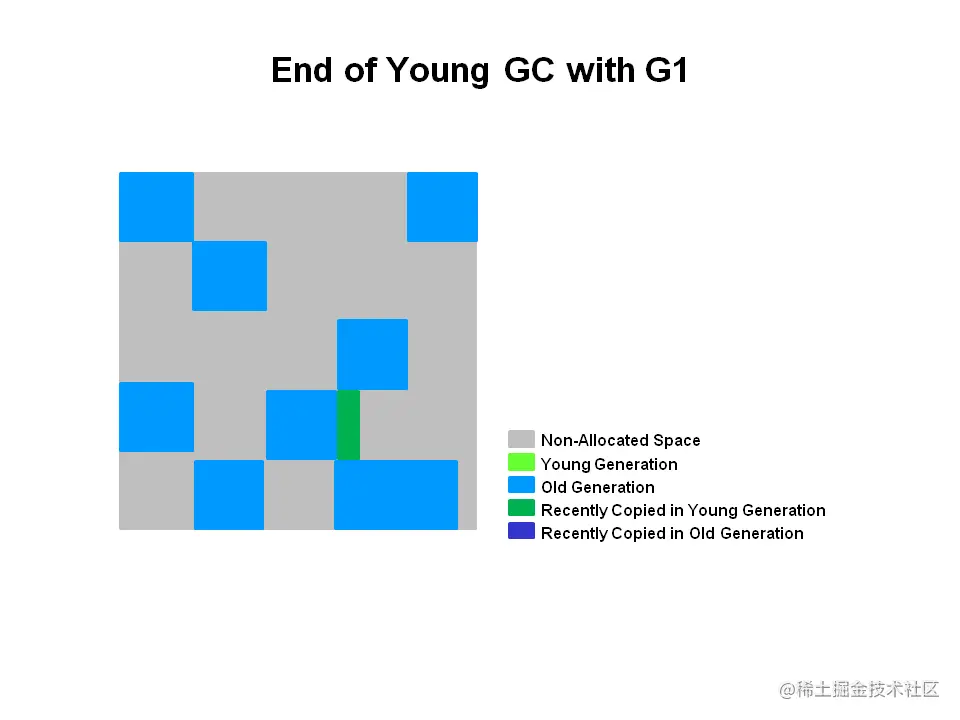 End of Young GC with G1

Non-Allocated Space
Young Generation
Old Generation
Recently Copied in Young Generation
Recently Copied in Old Generation

@稀土掘金技术社区